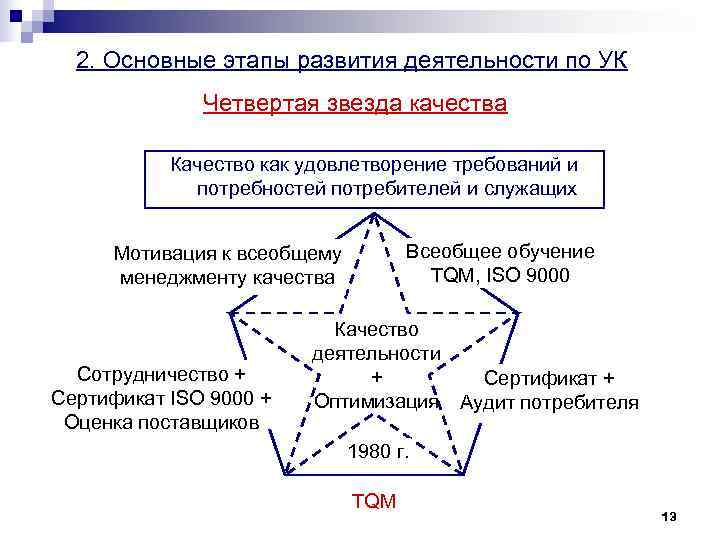 2. Основные этапы развития деятельности по УК

Четвертая звезда качества

Качество как удовлетворение требований и потребностей потребителей и служащих

Мотивация к всеобщему менеджменту качества

Всеобщее обучение TQM, ISO 9000

Качество деятельности + Оптимизация

Сотрудничество + Сертификат ISO 9000 + Оценка поставщиков

Сертификат + Аудит потребителя

1980 г.

TQM

13